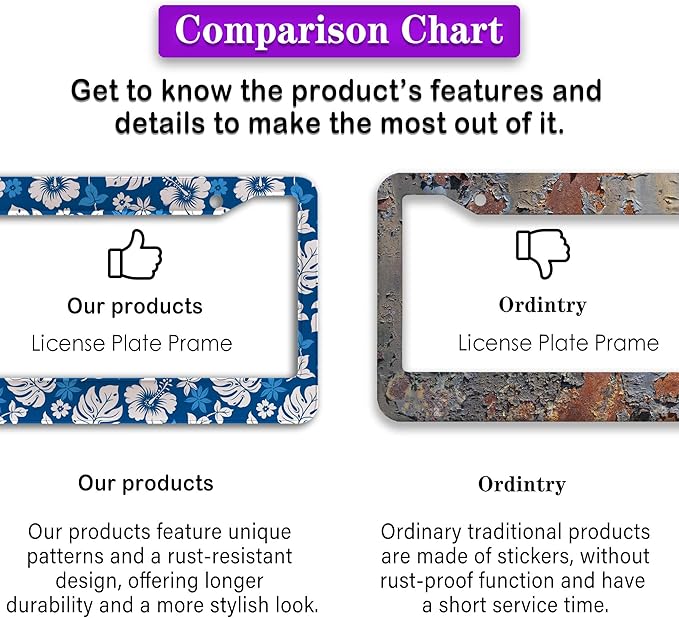 Comparison Chart

Get to know the product's features and details to make the most out of it.

Our products

License Plate Prame

Ordintry

License Plate Prame

Our products

Our products feature unique patterns and a rust-resistant design, offering longer durability and a more stylish look.

Ordintry

Ordinary traditional products are made of stickers, without rust-proof function and have a short service time.